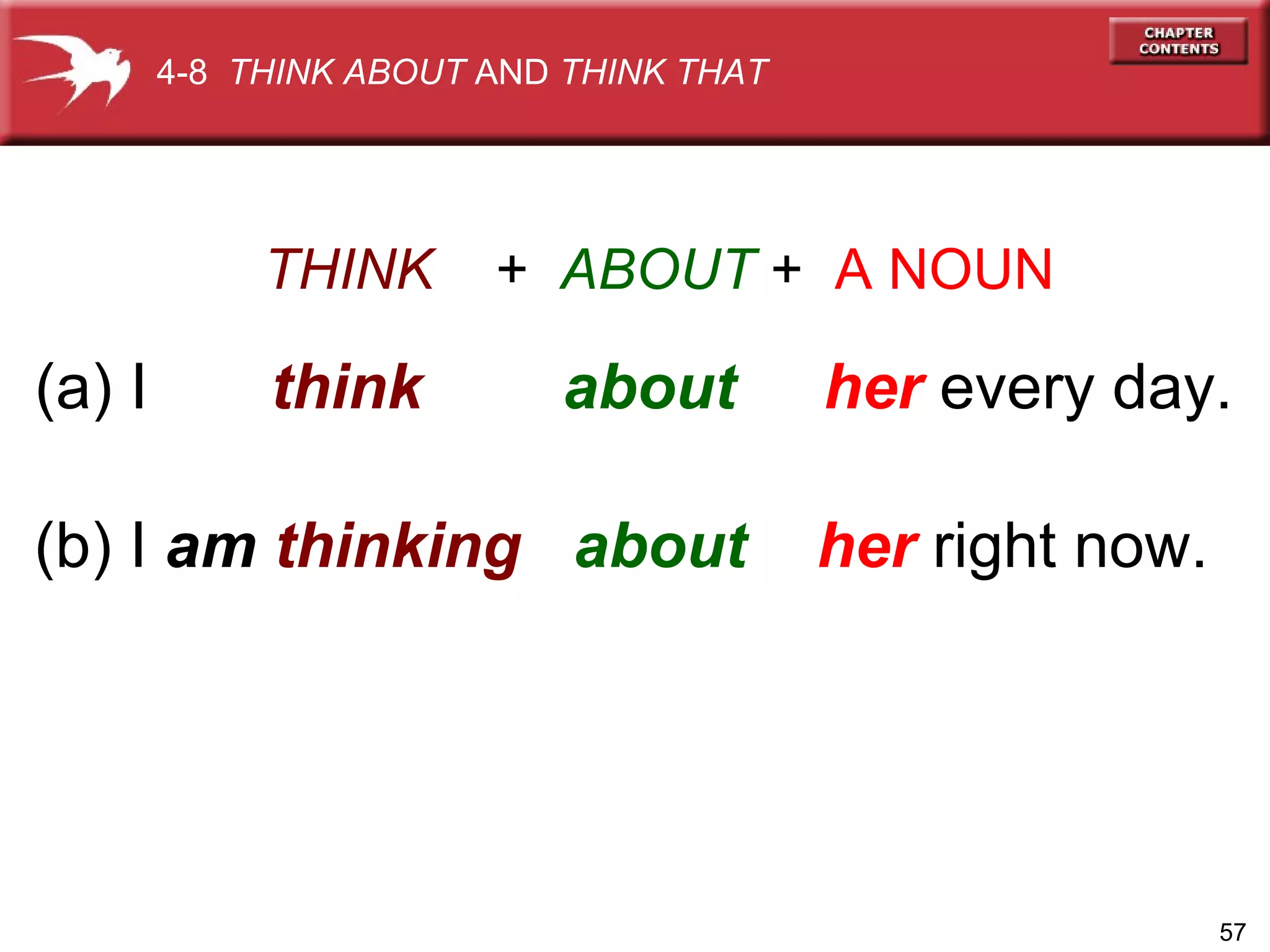 4-8 THINK ABOUT AND THINK THAT

CHAPTER CONTENTS

THINK + ABOUT + A NOUN

(a) I think about her every day.

(b) I am thinking about her right now.

57